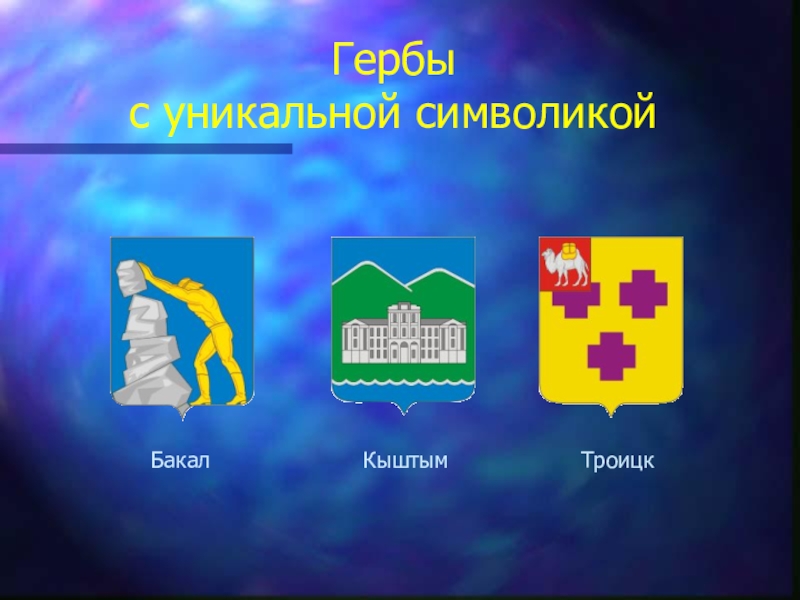 Гербы
с уникальной символикой

Бакал

Кыштым

Троицк